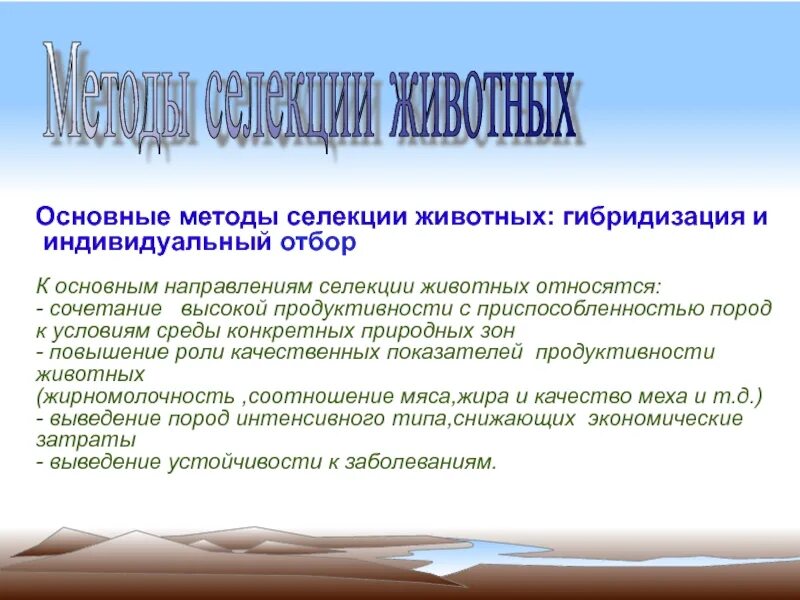 Методы селекции животных

Основные методы селекции животных: гибридизация и индивидуальный отбор

К основным направлениям селекции животных относятся:
- сочетание высокой продуктивности с приспособленностью пород к условиям среды конкретных природных зон
- повышение роли качественных показателей продуктивности животных
(жирномолочность ,соотношение мяса,жира и качество меха и т.д.)
- выведение пород интенсивного типа,снижающих экономические затраты
- выведение устойчивости к заболеваниям.